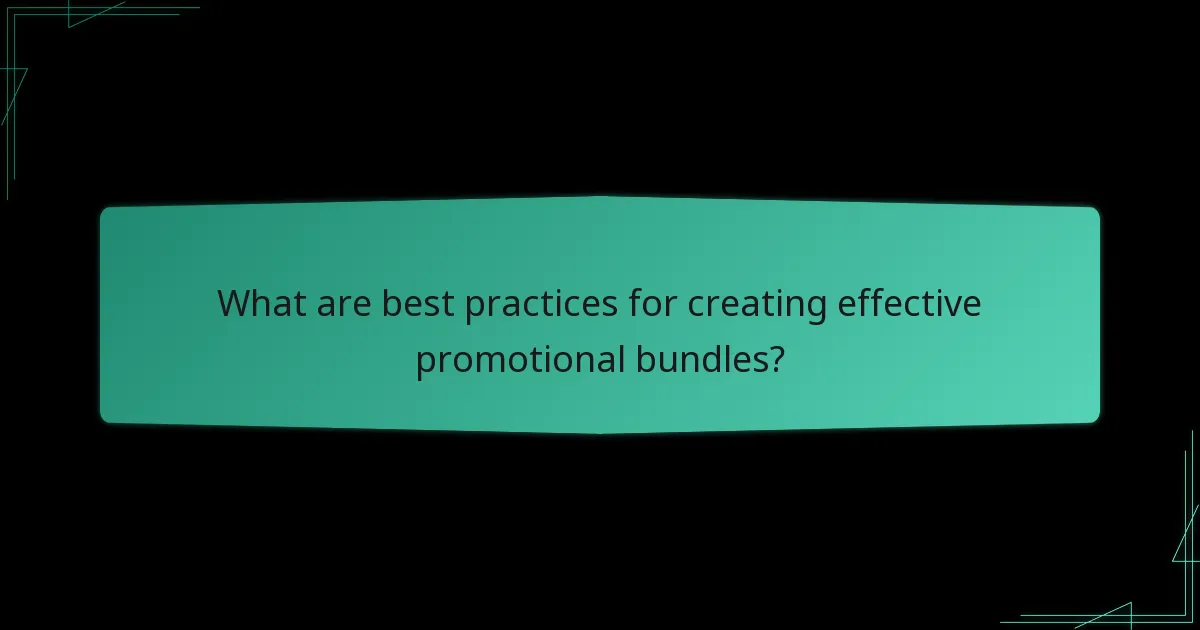 What are best practices for creating effective promotional bundles?